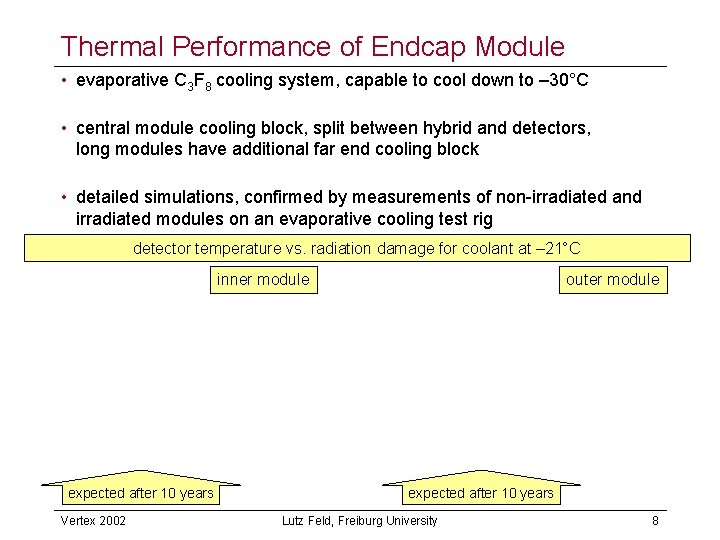 Thermal Performance of Endcap Module

• evaporative $C_3F_8$ cooling system, capable to cool down to –30°C

• central module cooling block, split between hybrid and detectors, long modules have additional far end cooling block

• detailed simulations, confirmed by measurements of non-irradiated and irradiated modules on an evaporative cooling test rig

detector temperature vs. radiation damage for coolant at –21°C

inner module

outer module

expected after 10 years

expected after 10 years

Vertex 2002

Lutz Feld, Freiburg University

8